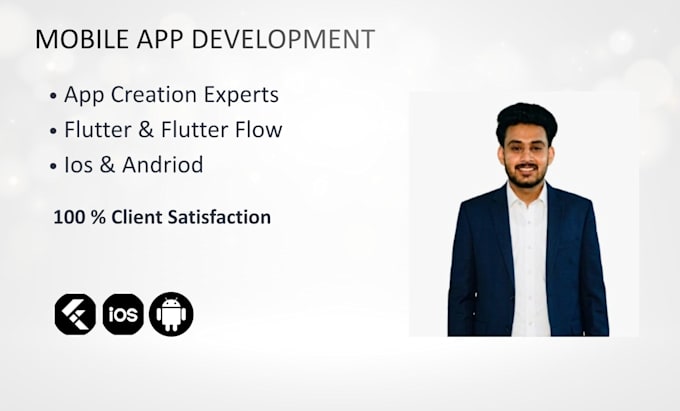 MOBILE APP DEVELOPMENT

• App Creation Experts
• Flutter & Flutter Flow
• Ios & Andriod

100 % Client Satisfaction

iOS